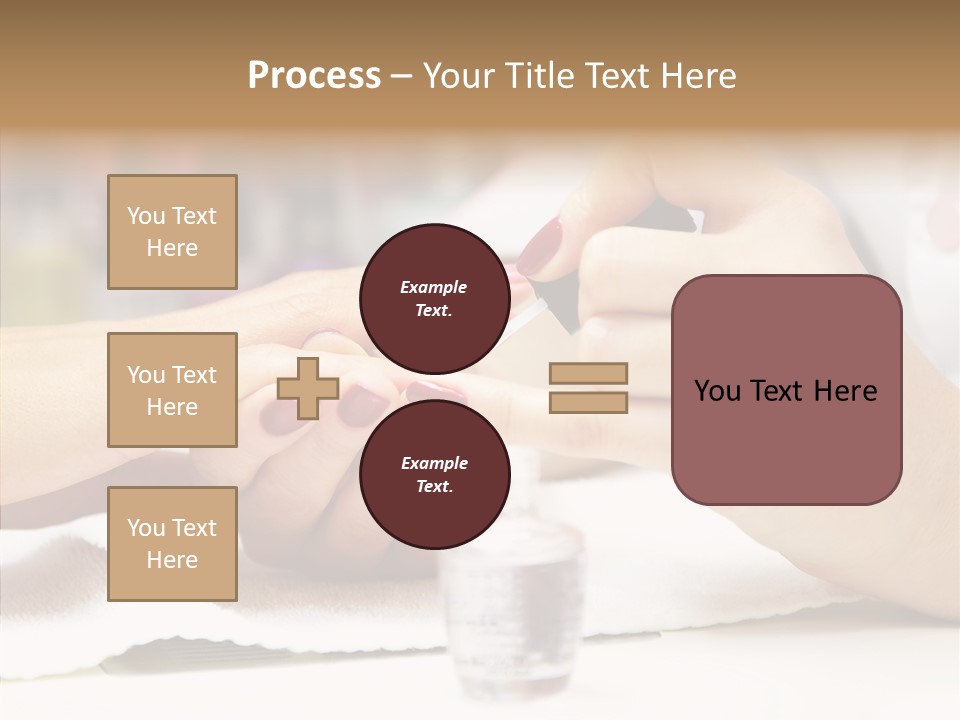 Process – Your Title Text Here

You Text Here

You Text Here

You Text Here

Example Text.

Example Text.

You Text Here